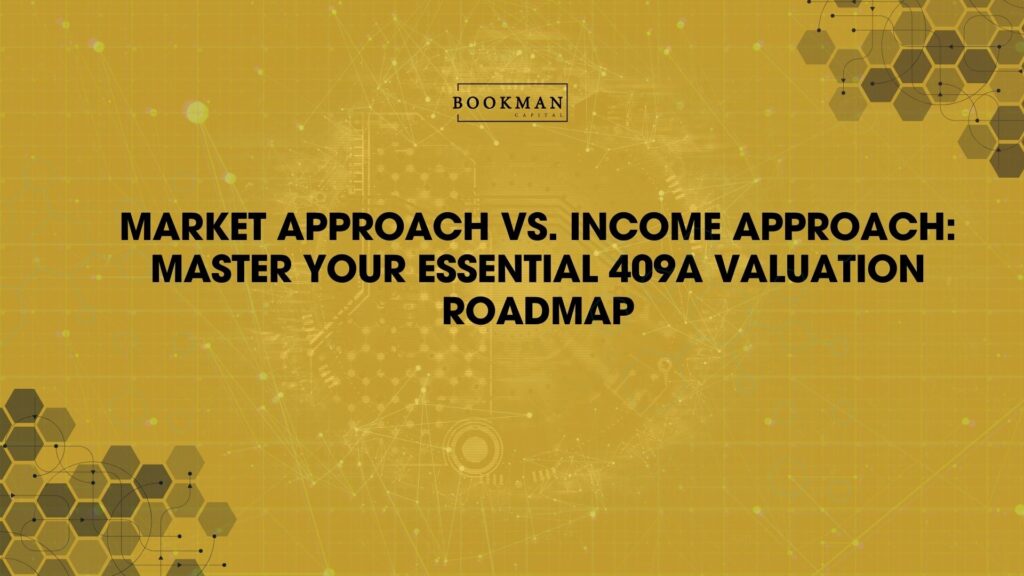 BOOKMAN
CAPITAL

MARKET APPROACH VS. INCOME APPROACH: MASTER YOUR ESSENTIAL 409A VALUATION ROADMAP